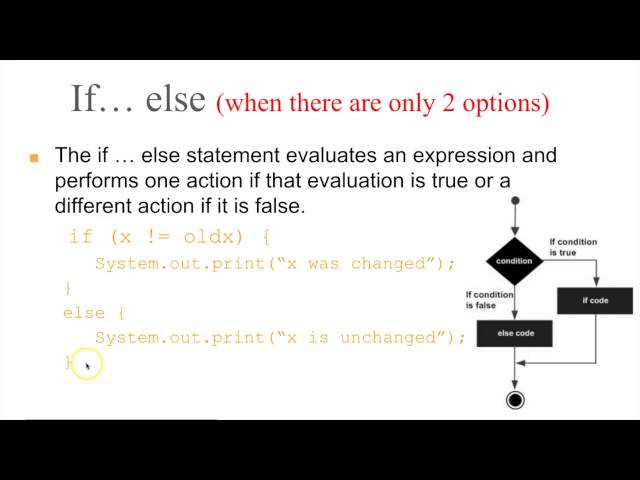 If… else (when there are only 2 options)

The if … else statement evaluates an expression and performs one action if that evaluation is true or a different action if it is false.

if (x != oldx) {
  System.out.print(“x was changed”);
}
else {
  System.out.print(“x is unchanged”);
}

condition

If condition is true

If condition is false

if code

else code